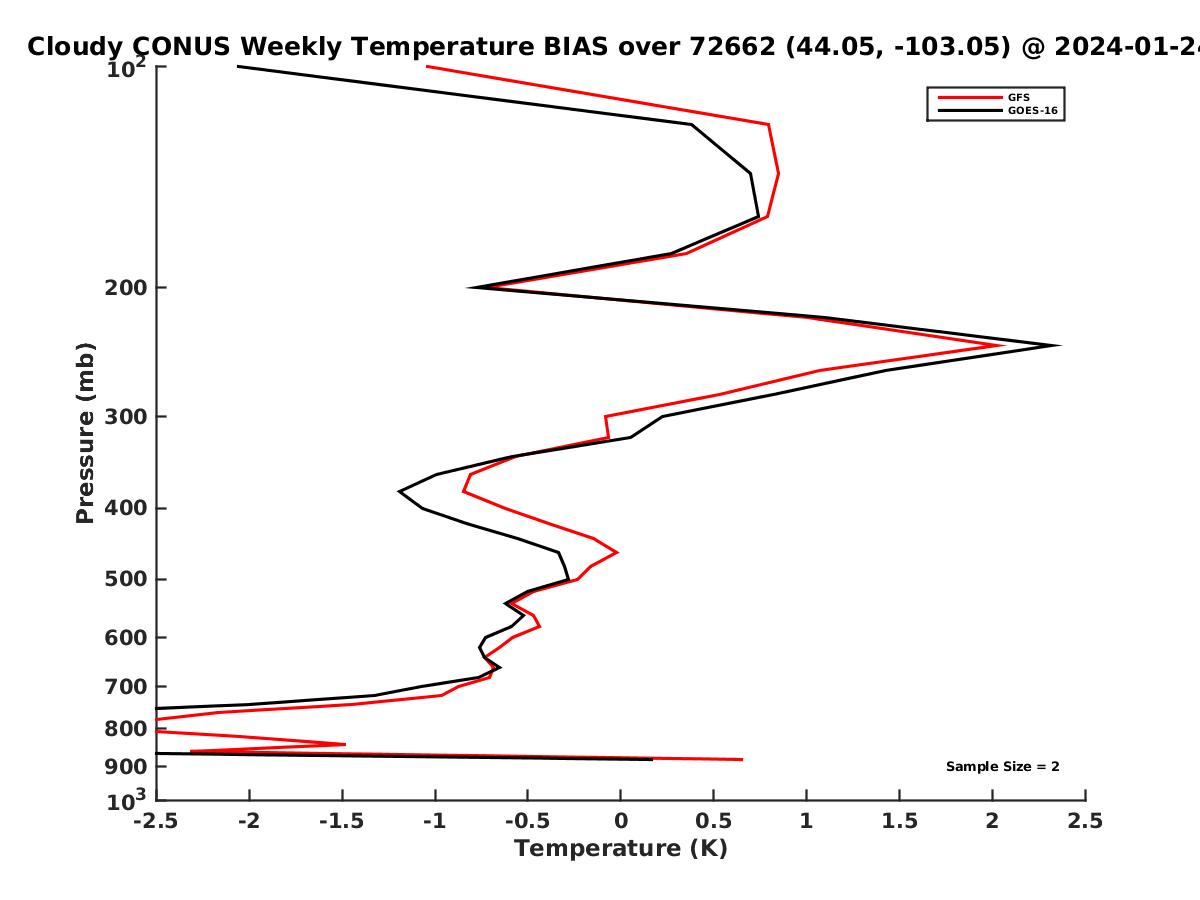 Cloudy CONUS Weekly Temperature BIAS over 72662 (44.05, -103.05) @ 2024-01-2

GFS
GOES-16

Pressure (mb)

$10^2$
200
300
400
500
600
700
800
900
$10^3$

Sample Size = 2

-2.5 -2 -1.5 -1 -0.5 0 0.5 1 1.5 2 2.5

Temperature (K)